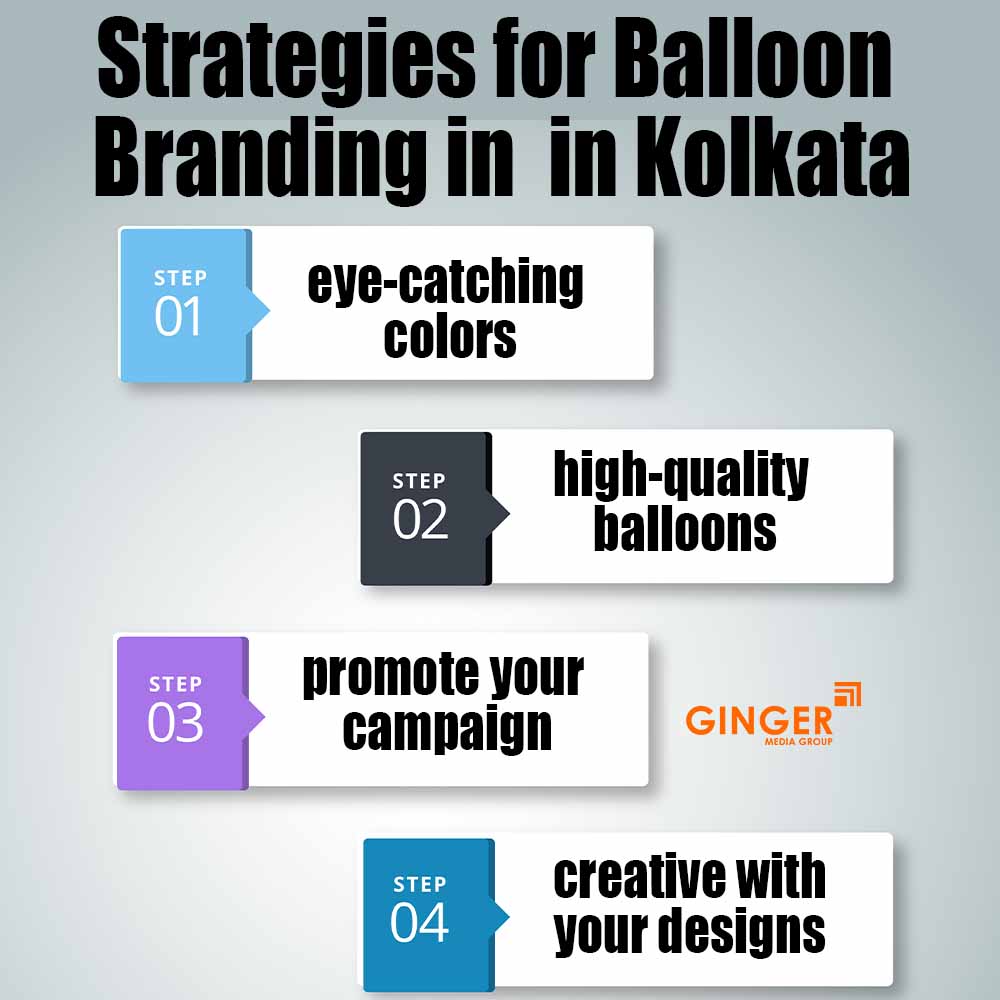 Strategies for Balloon Branding in in Kolkata

STEP 01
eye-catching colors

STEP 02
high-quality balloons

STEP 03
promote your campaign

GINGER
MEDIA GROUP

STEP 04
creative with your designs